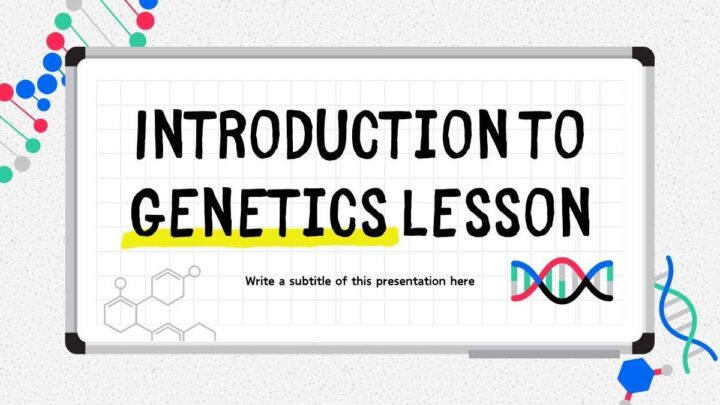 INTRODUCTION TO GENETICS LESSON

Write a subtitle of this presentation here